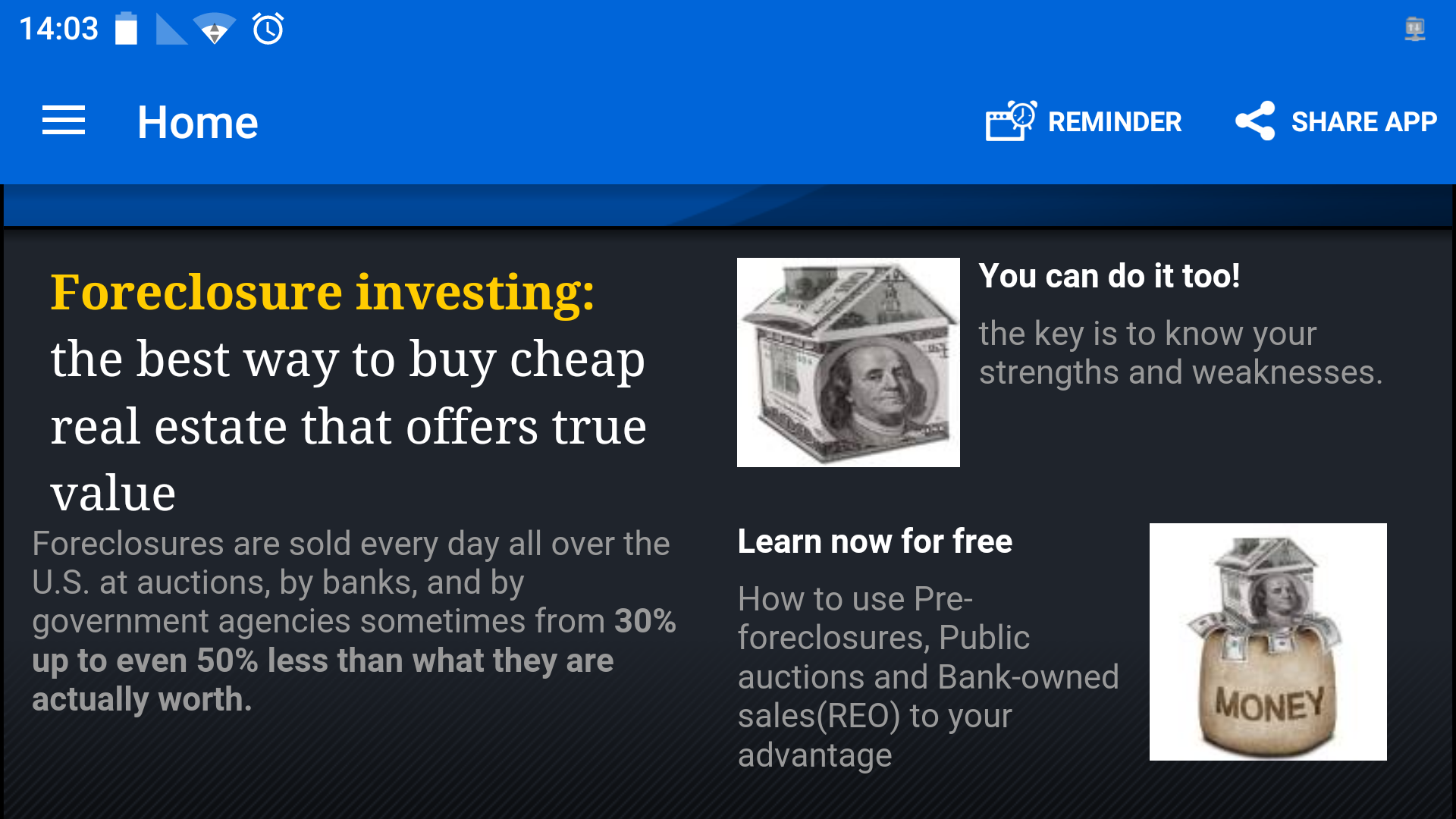 14:03

Home

REMINDER

SHARE APP

Foreclosure investing: the best way to buy cheap real estate that offers true value

Foreclosures are sold every day all over the U.S. at auctions, by banks, and by government agencies sometimes from 30% up to even 50% less than what they are actually worth.

You can do it too!

the key is to know your strengths and weaknesses.

Learn now for free

How to use Pre-foreclosures, Public auctions and Bank-owned sales(REO) to your advantage

MONEY